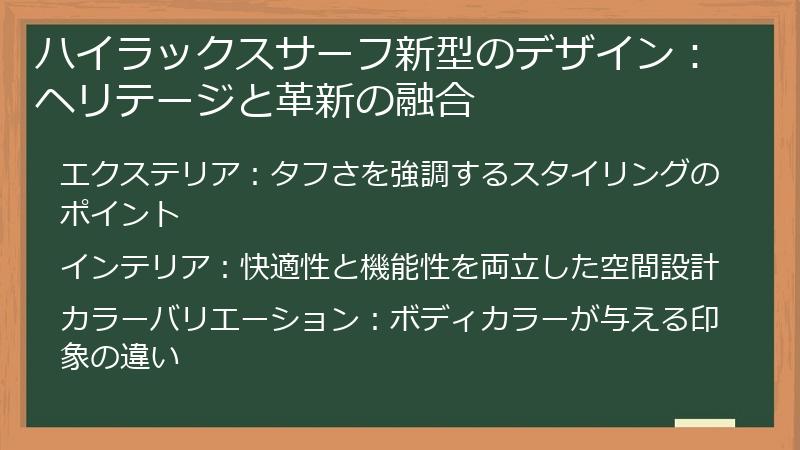 ハイラックスサーフ新型のデザイン：ヘリテージと革新の融合

エクステリア：タフさを強調するスタイリングのポイント

インテリア：快適性と機能性を両立した空間設計

カラーバリエーション：ボディカラーが与える印象の違い